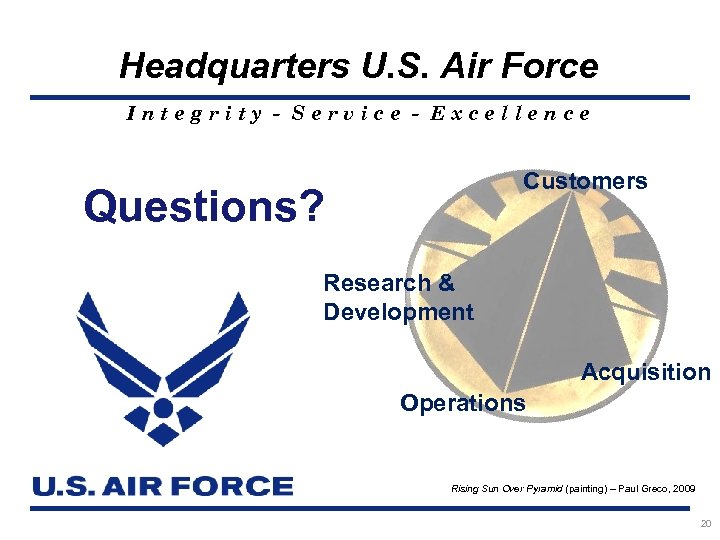 Headquarters U.S. Air Force

Integrity - Service - Excellence

Questions?

Customers

Research & Development

Acquisition

Operations

U.S. AIR FORCE

Rising Sun Over Pyramid (painting) – Paul Greco, 2009

20